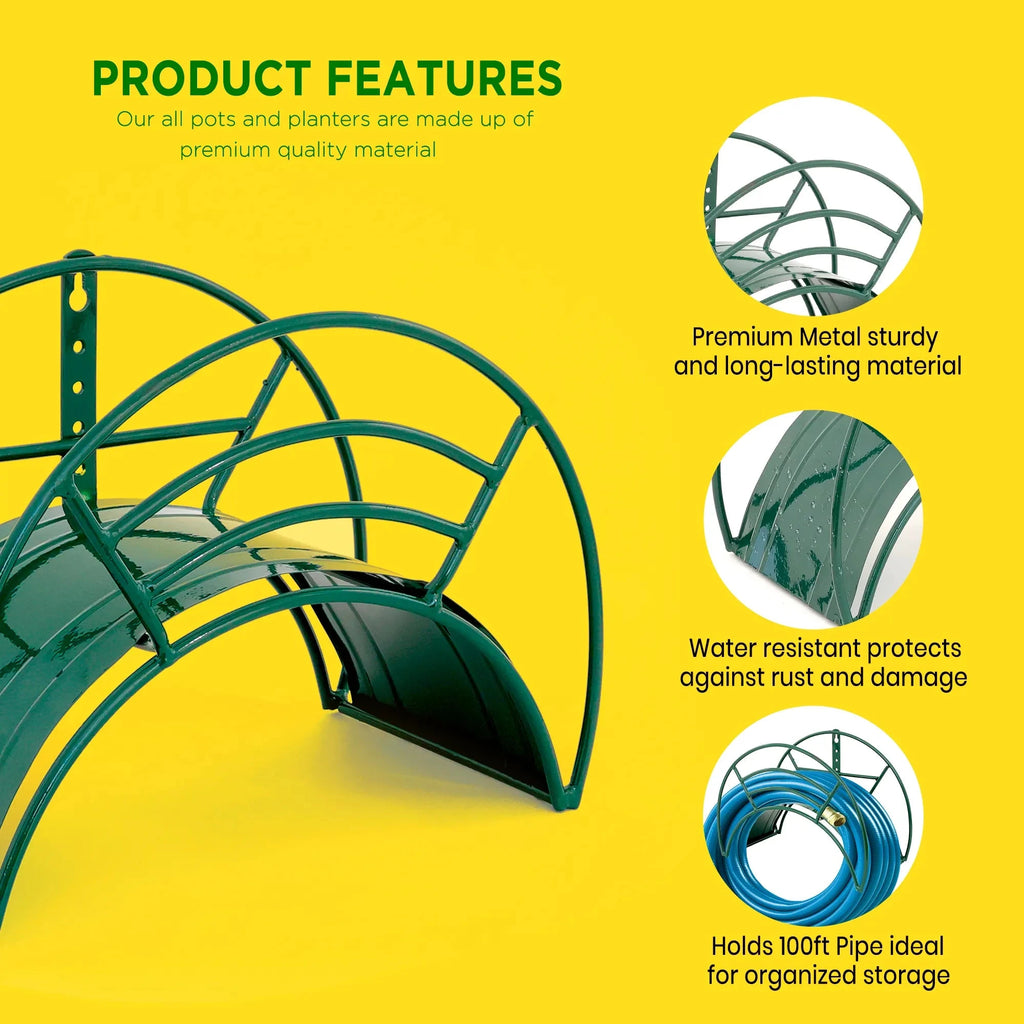 PRODUCT FEATURES
Our all pots and planters are made up of premium quality material

Premium Metal sturdy and long-lasting material

Water resistant protects against rust and damage

Holds 100ft Pipe ideal for organized storage